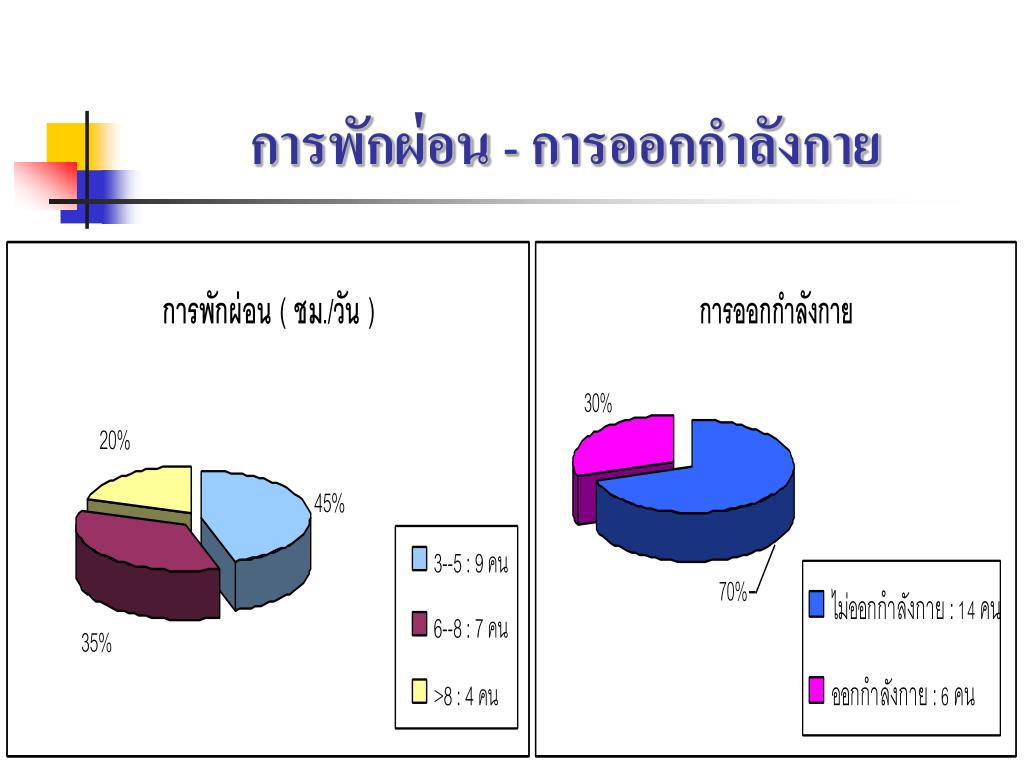 การพักผ่อน - การออกกำลังกาย

การพักผ่อน ( ชม./วัน )

20%

45%

35%

3--5 : 9 คน

6--8 : 7 คน

>8 : 4 คน

การออกกำลังกาย

30%

70%

ไม่ออกกำลังกาย : 14 คน

ออกกำลังกาย : 6 คน